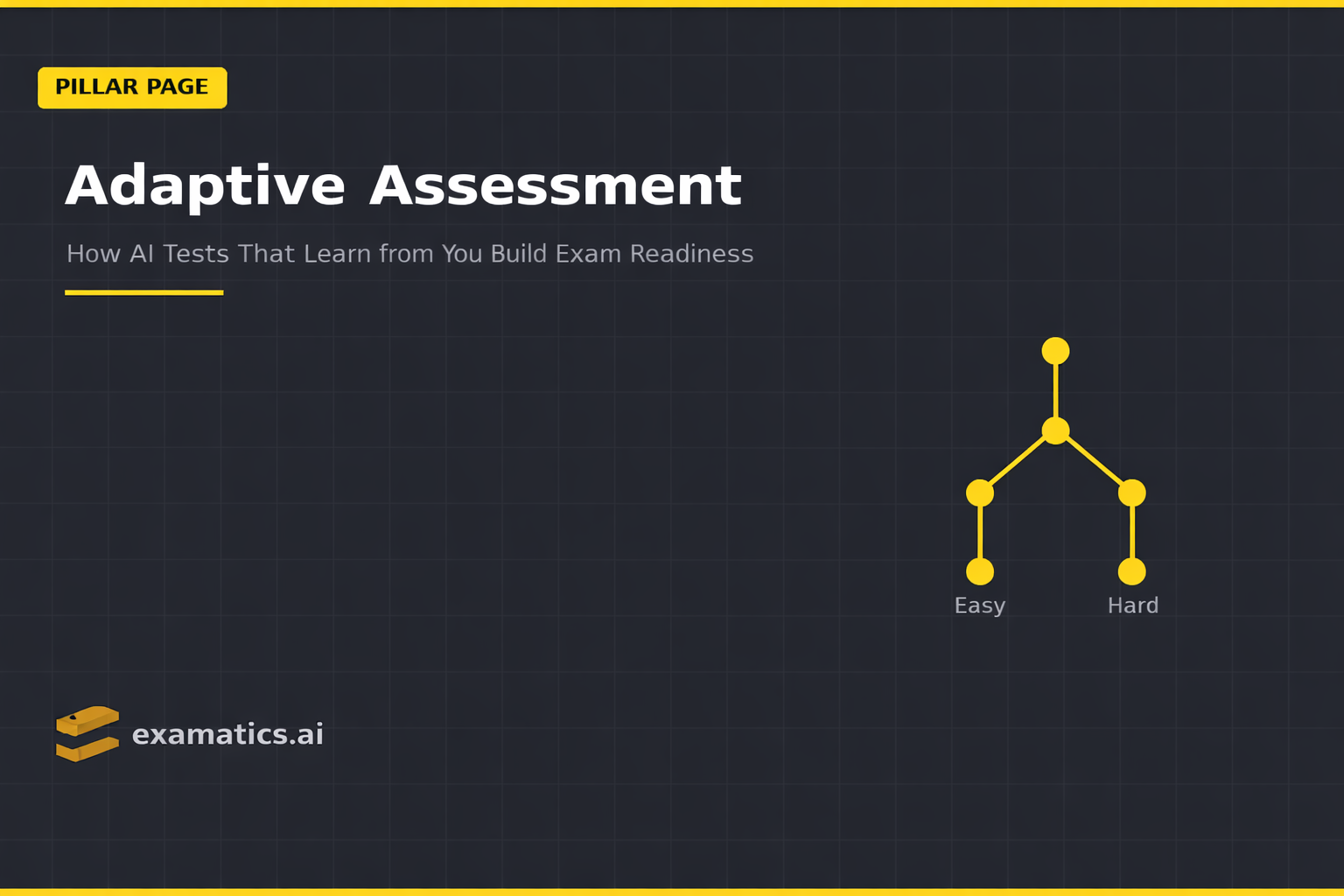 PILLAR PAGE

Adaptive Assessment

How AI Tests That Learn from You Build Exam Readiness

Easy Hard

examatics.ai